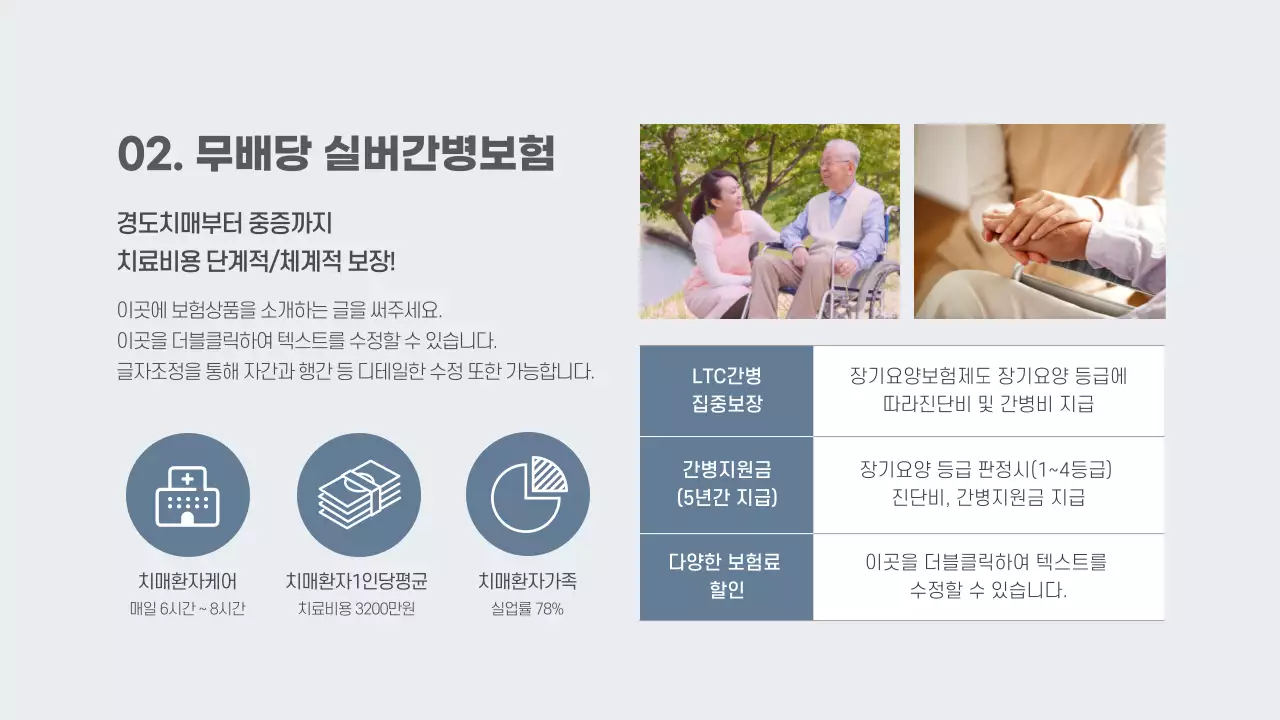 02. 무배당 실버간병보험

경도치매부터 중증까지
치료비용 단계적/체계적 보장!

이곳에 보험상품을 소개하는 글을 써주세요.
이곳을 더블클릭하여 텍스트를 수정할 수 있습니다.
글자조정을 통해 자간과 행간 등 디테일한 수정 또한 가능합니다.

치매환자케어
매일 6시간 ~ 8시간

치매환자1인당평균
치료비용 3200만원

치매환자가족
실업률 78%

| LTC간병 집중보장 | 장기요양보험제도 장기요양 등급에 따라진단비 및 간병비 지급 |
|---|---|
| 간병지원금 (5년간 지급) | 장기요양 등급 판정시(1~4등급) 진단비, 간병지원금 지급 |
| 다양한 보험료 할인 | 이곳을 더블클릭하여 텍스트를 수정할 수 있습니다. |